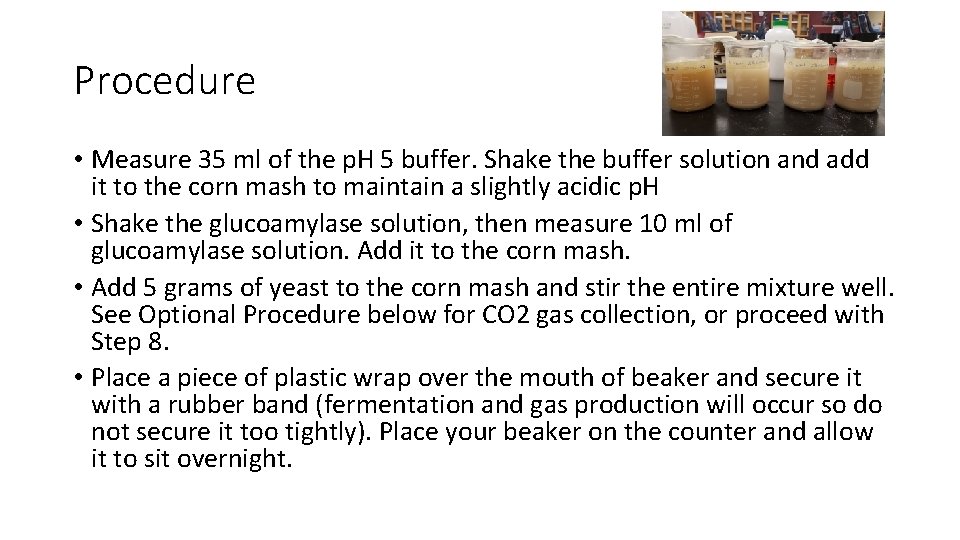 Procedure

• Measure 35 ml of the pH 5 buffer. Shake the buffer solution and add it to the corn mash to maintain a slightly acidic pH

• Shake the glucoamylase solution, then measure 10 ml of glucoamylase solution. Add it to the corn mash.

• Add 5 grams of yeast to the corn mash and stir the entire mixture well. See Optional Procedure below for CO2 gas collection, or proceed with Step 8.

• Place a piece of plastic wrap over the mouth of beaker and secure it with a rubber band (fermentation and gas production will occur so do not secure it too tightly). Place your beaker on the counter and allow it to sit overnight.